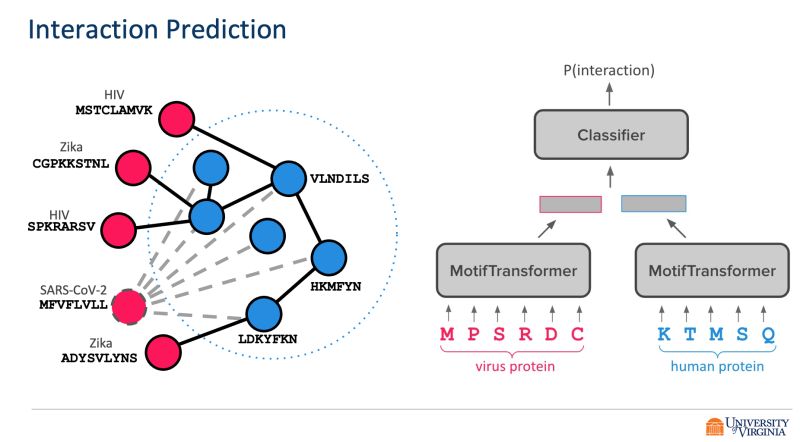 Interaction Prediction

HIV
MSTCLAMVK

Zika
CGPKKSTNL

HIV
SPKRARSV

SARS-CoV-2
MFVFLVLL

Zika
ADYSVLYNS

VLNDILS

HKMFYN

LDKYFKN

P(interaction)

Classifier

MotifTransformer

MotifTransformer

M P S R D C

virus protein

K T M S Q

human protein

UNIVERSITY of VIRGINIA